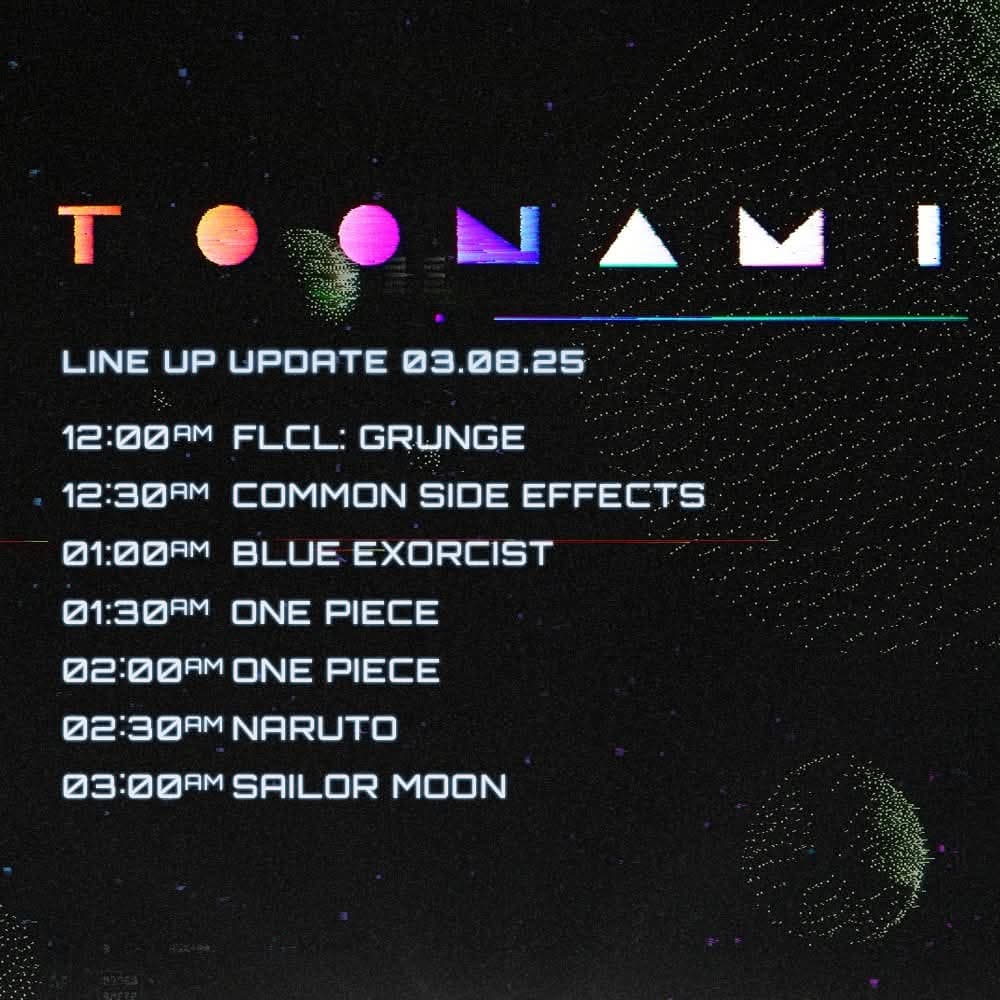 TOONAMI

LINE UP UPDATE 03.08.25

12:00AM FLCL: GRUNGE
12:30AM COMMON SIDE EFFECTS
01:00AM BLUE EXORCIST
01:30AM ONE PIECE
02:00AM ONE PIECE
02:30AM NARUTO
03:00AM SAILOR MOON